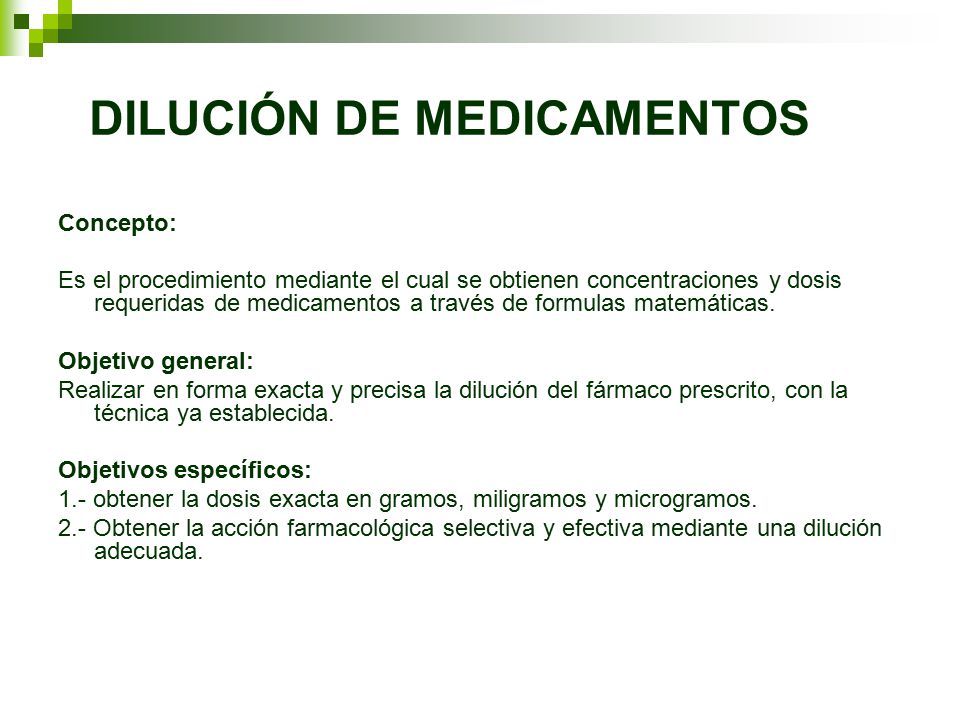 DILUCIÓN DE MEDICAMENTOS

Concepto:

Es el procedimiento mediante el cual se obtienen concentraciones y dosis requeridas de medicamentos a través de formulas matemáticas.

Objetivo general:
Realizar en forma exacta y precisa la dilución del fármaco prescrito, con la técnica ya establecida.

Objetivos específicos:
1.- obtener la dosis exacta en gramos, miligramos y microgramos.
2.- Obtener la acción farmacológica selectiva y efectiva mediante una dilución adecuada.